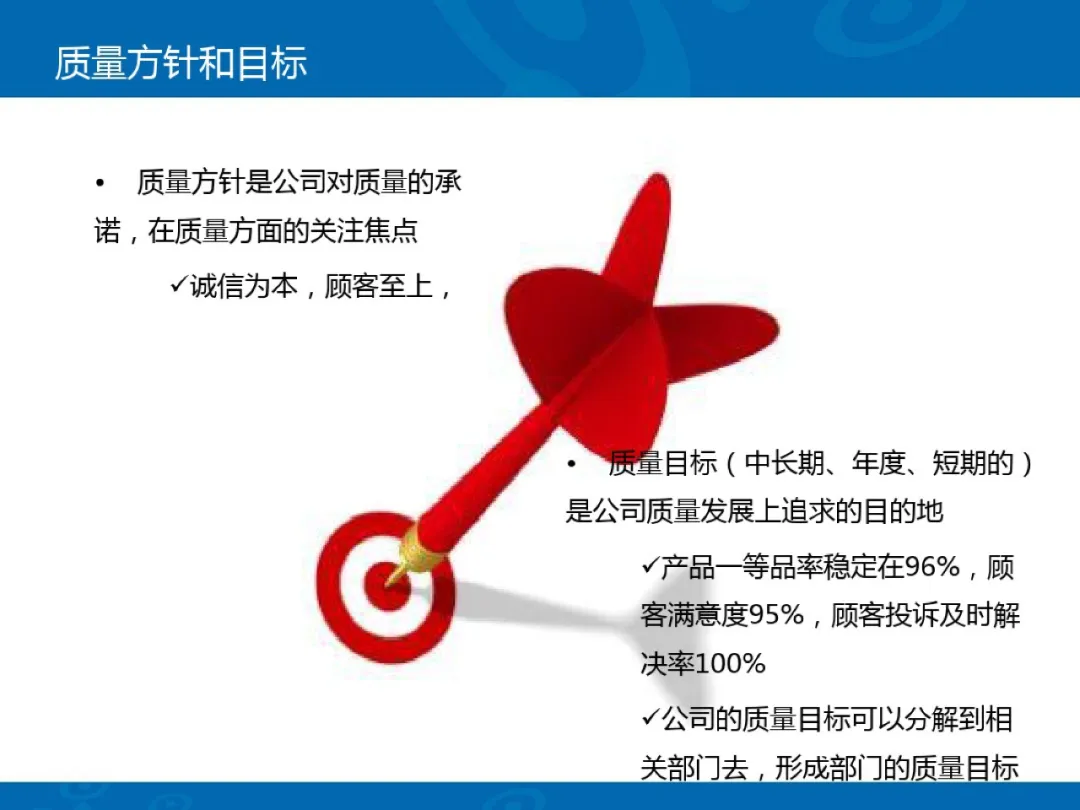 质量方针和目标

• 质量方针是公司对质量的承诺，在质量方面的关注焦点

✓诚信为本，顾客至上，

• 质量目标（中长期、年度、短期的）是公司质量发展上追求的目的地

✓产品一等品率稳定在96%，顾客满意度95%，顾客投诉及时解决率100%

✓公司的质量目标可以分解到相关部门去，形成部门的质量目标